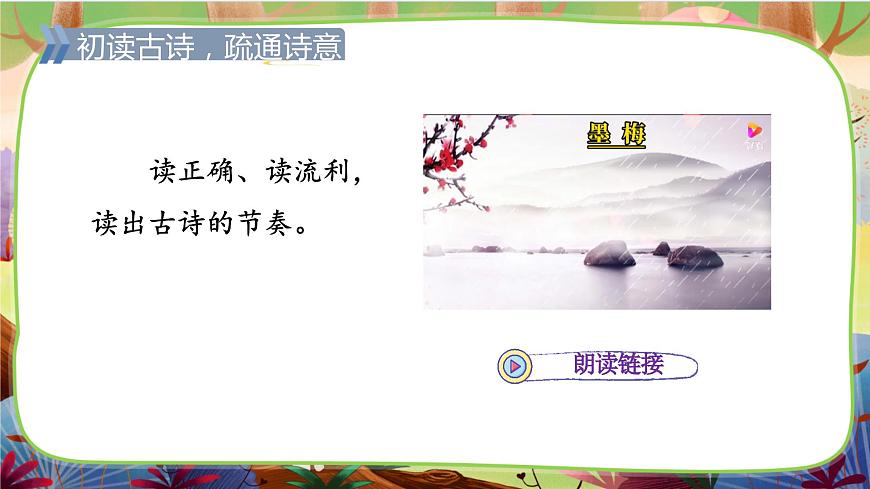 初读古诗，疏通诗意

读正确、读流利，读出古诗的节奏。

墨梅

朗读链接